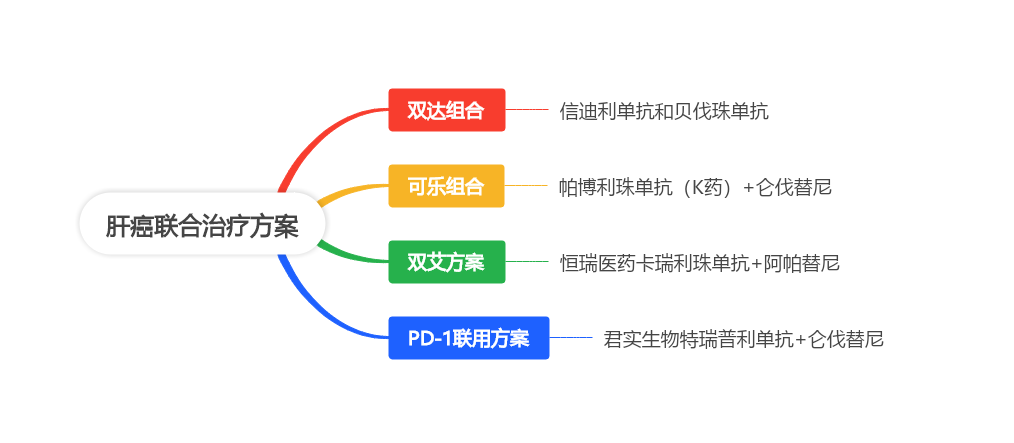 肝癌联合治疗方案

双达组合
信迪利单抗和贝伐珠单抗

可乐组合
帕博利珠单抗（K药）+仑伐替尼

双艾方案
恒瑞医药卡瑞利珠单抗+阿帕替尼

PD-1联用方案
君实生物特瑞普利单抗+仑伐替尼